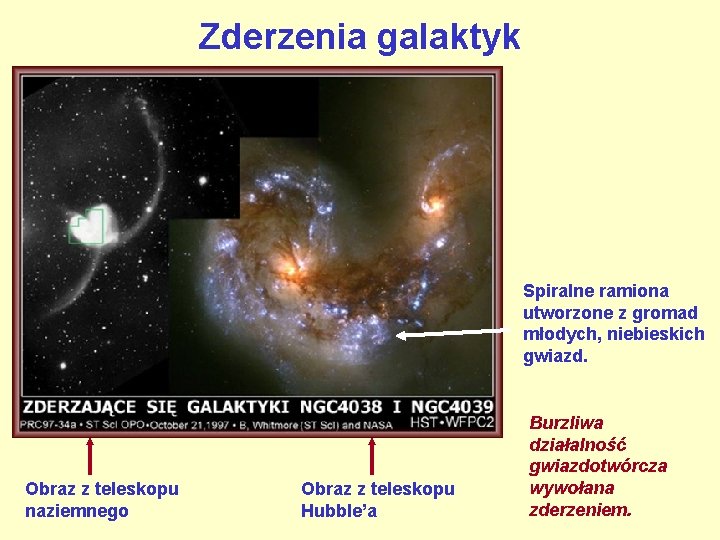 Zderzenia galaktyk

ZDERZAJĄCE SIĘ GALAKTYKI NGC4038 I NGC4039

PRC97-34a • ST ScI OPO•October 21,1997 • B, Whitmore (ST ScI) and NASA

HST•WFPC2

Spiralne ramiona utworzone z gromad młodych, niebieskich gwiazd.

Burzliwa działalność gwiazdotwórcza wywołana zderzeniem.

Obraz z teleskopu naziemnego

Obraz z teleskopu Hubble'a